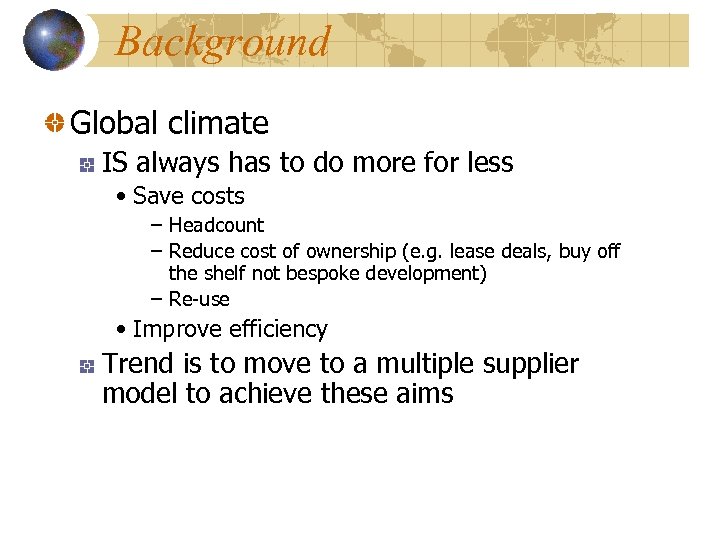 Background

Global climate

IS always has to do more for less

• Save costs

– Headcount

– Reduce cost of ownership (e.g. lease deals, buy off the shelf not bespoke development)

– Re-use

• Improve efficiency

Trend is to move to a multiple supplier model to achieve these aims